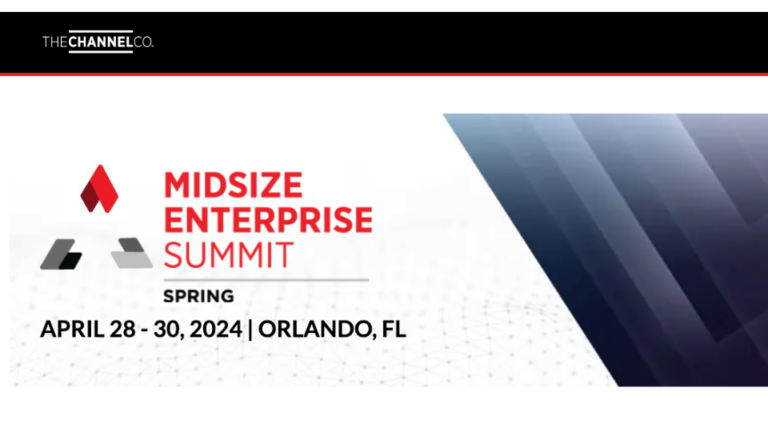 THE CHANNEL CO.

MIDSIZE ENTERPRISE SUMMIT

SPRING

APRIL 28 - 30, 2024 | ORLANDO, FL